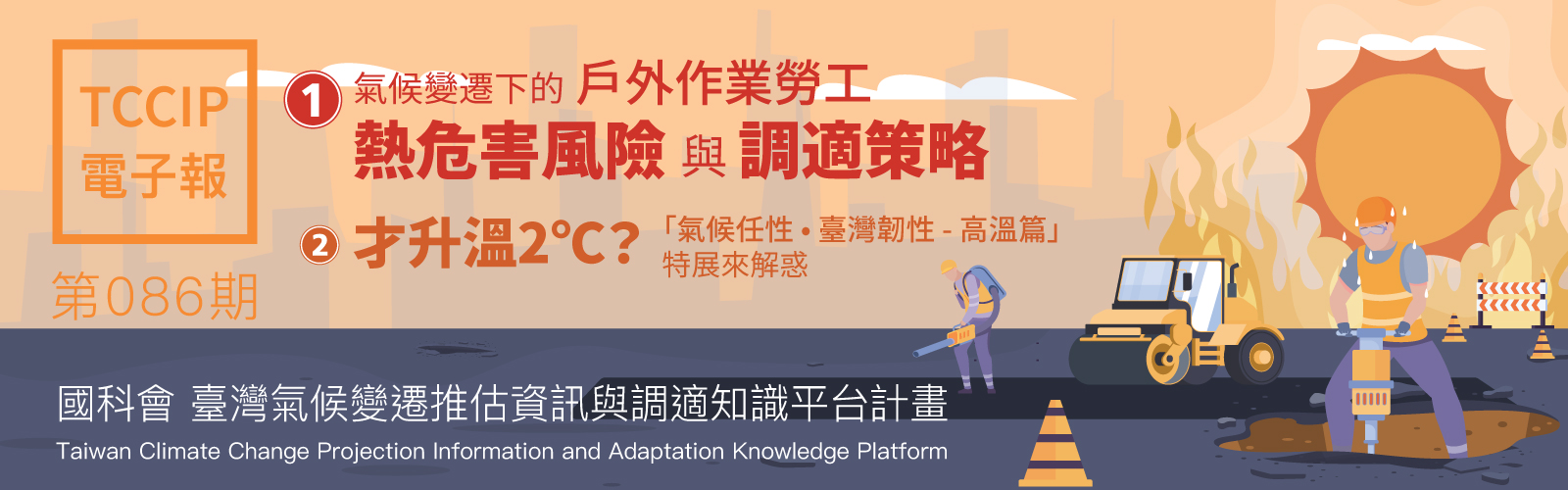 TCCIP
電子報
第086期

1 氣候變遷下的 戶外作業勞工
熱危害風險 與 調適策略

2 才升溫2°C? 「氣候任性・臺灣韌性 - 高溫篇」特展來解惑

國科會 臺灣氣候變遷推估資訊與調適知識平台計畫
Taiwan Climate Change Projection Information and Adaptation Knowledge Platform